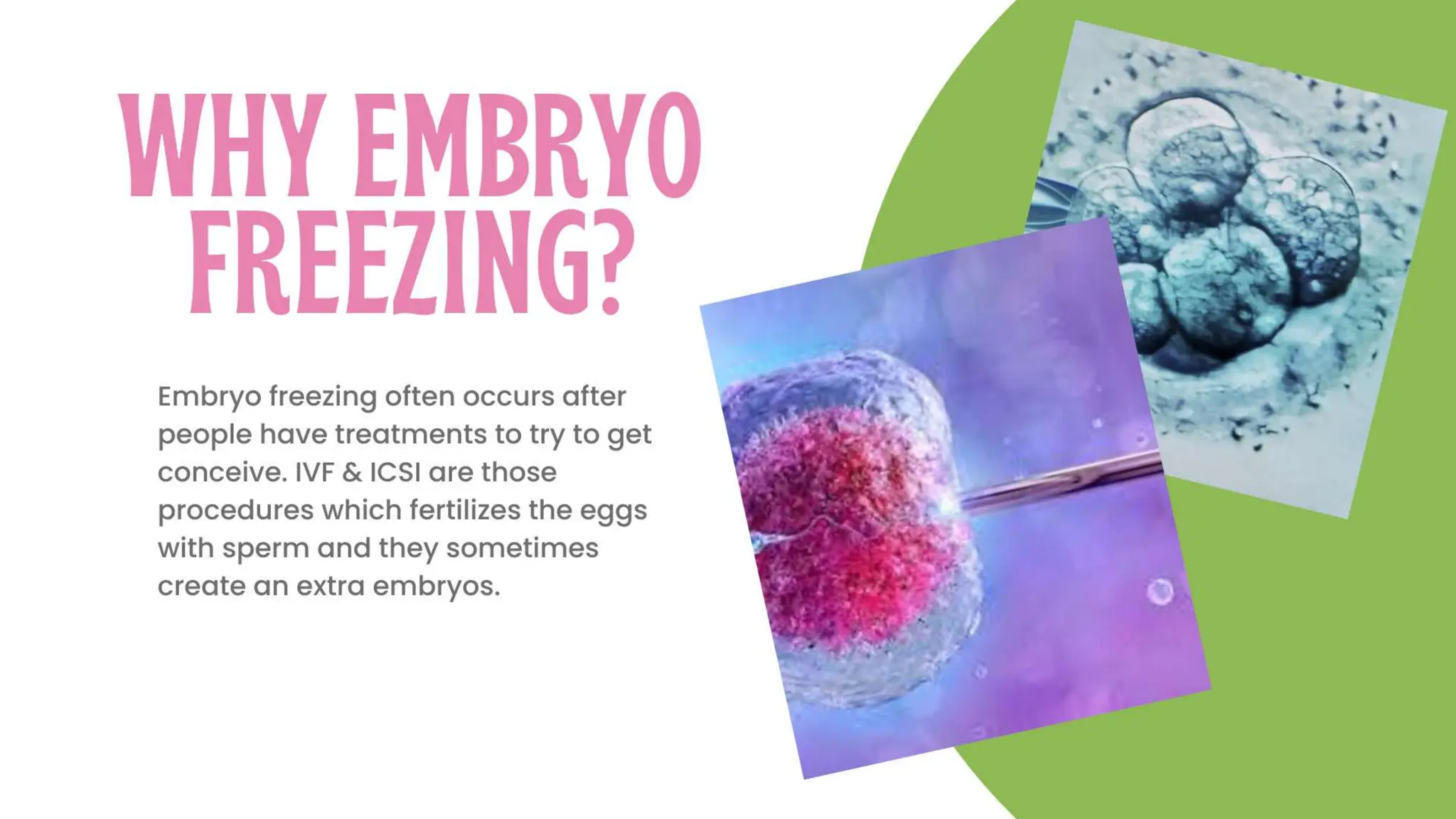 WHY EMBRYO FREEZING?

Embryo freezing often occurs after people have treatments to try to get conceive. IVF & ICSI are those procedures which fertilizes the eggs with sperm and they sometimes create an extra embryos.